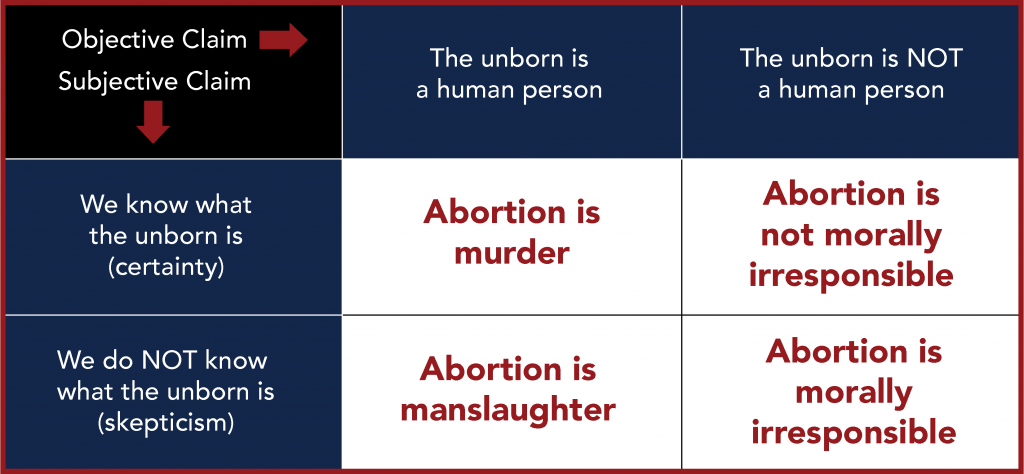 | Objective Claim Subjective Claim | The unborn is a human person | The unborn is NOT a human person |
|---|---|---|
| We know what the unborn is (certainty) | Abortion is murder | Abortion is not morally irresponsible |
| We do NOT know what the unborn is (skepticism) | Abortion is manslaughter | Abortion is morally irresponsible |